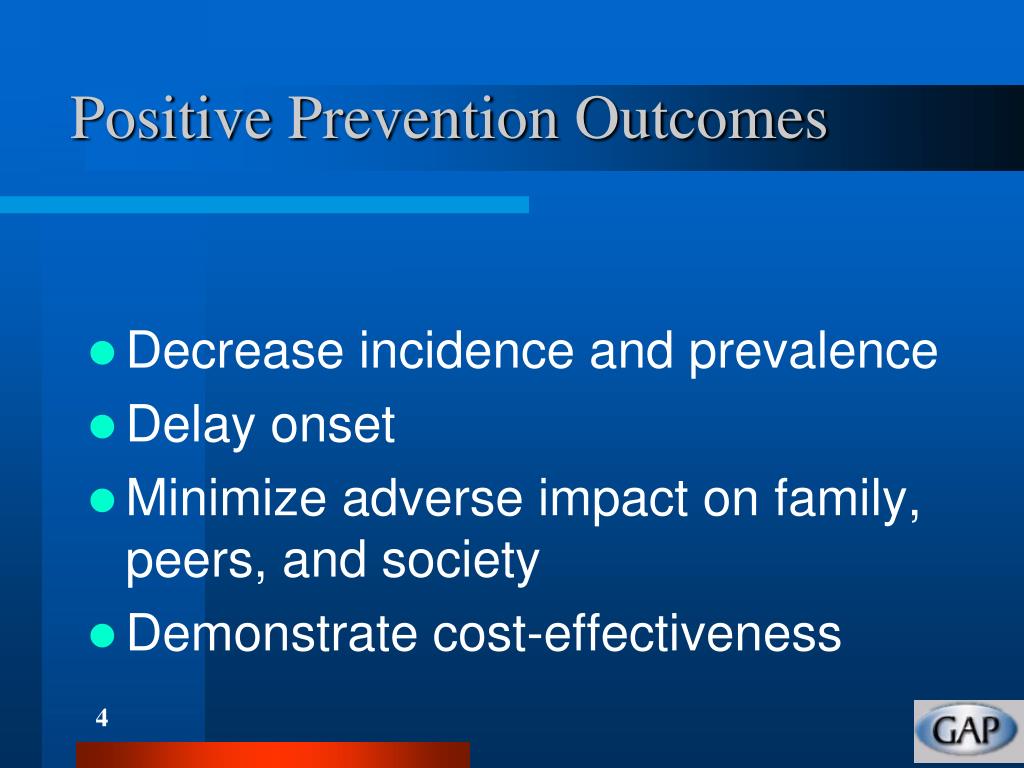 Positive Prevention Outcomes

- Decrease incidence and prevalence
- Delay onset
- Minimize adverse impact on family, peers, and society
- Demonstrate cost-effectiveness

4

GAP